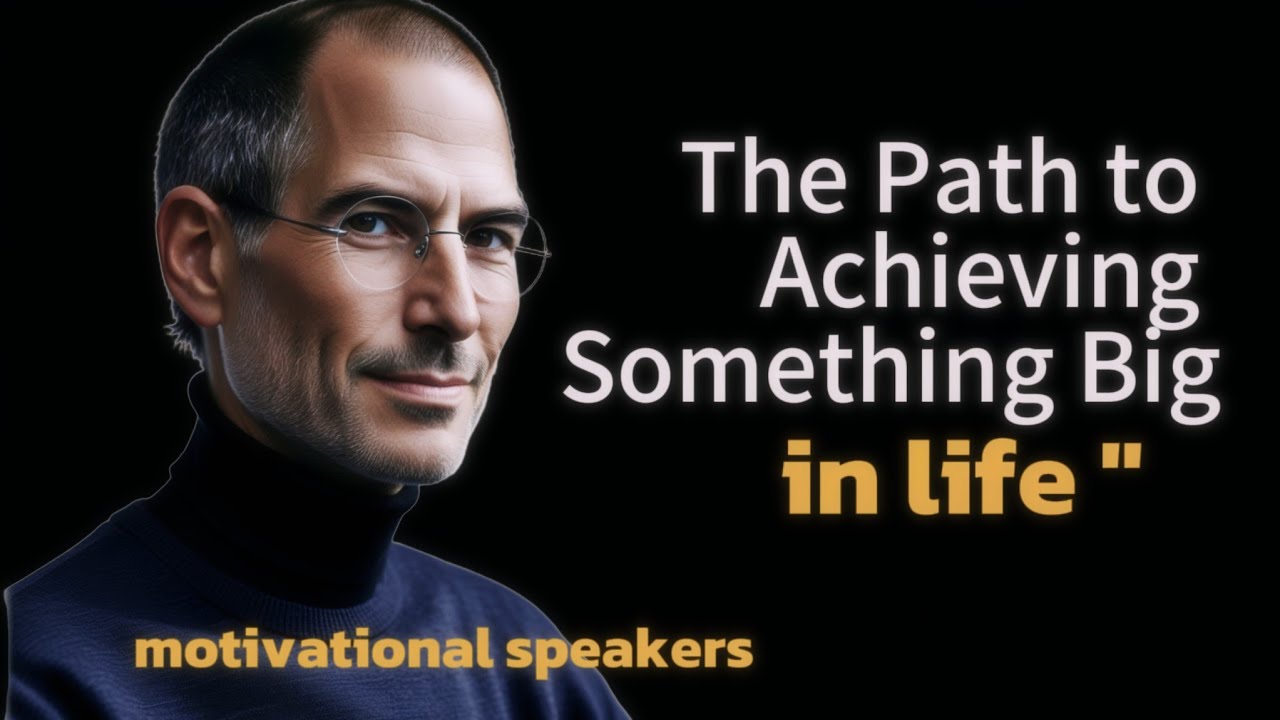 The Path to Achieving Something Big in life "

motivational speakers